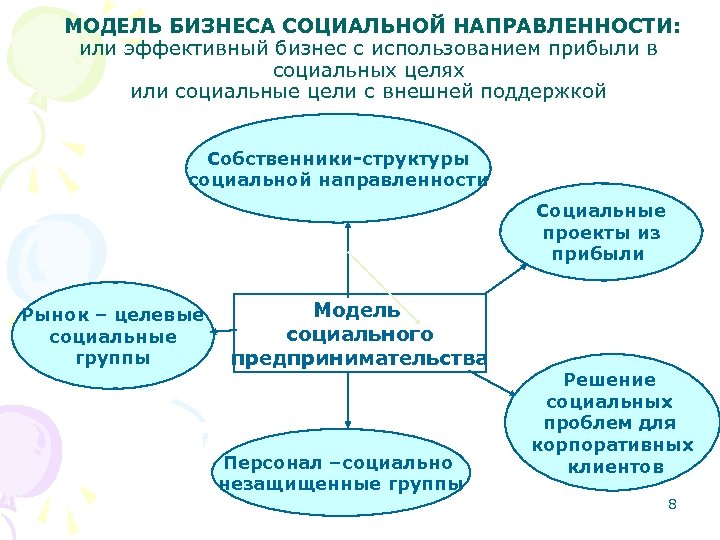 МОДЕЛЬ БИЗНЕСА СОЦИАЛЬНОЙ НАПРАВЛЕННОСТИ:
или эффективный бизнес с использованием прибыли в социальных целях
или социальные цели с внешней поддержкой

Собственники-структуры социальной направленности

Социальные проекты из прибыли

Рынок – целевые социальные группы

Модель социального предпринимательства

Решение социальных проблем для корпоративных клиентов

Персонал –социально незащищенные группы

8